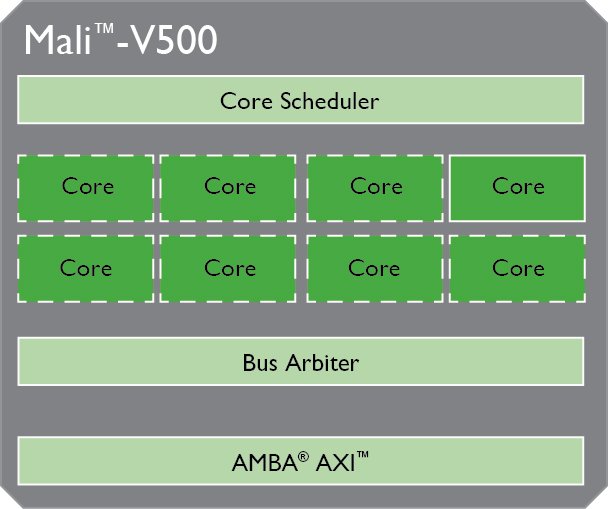 Mali™-V500

Core Scheduler

Core Core Core Core

Core Core Core Core

Bus Arbiter

AMBA® AXI™